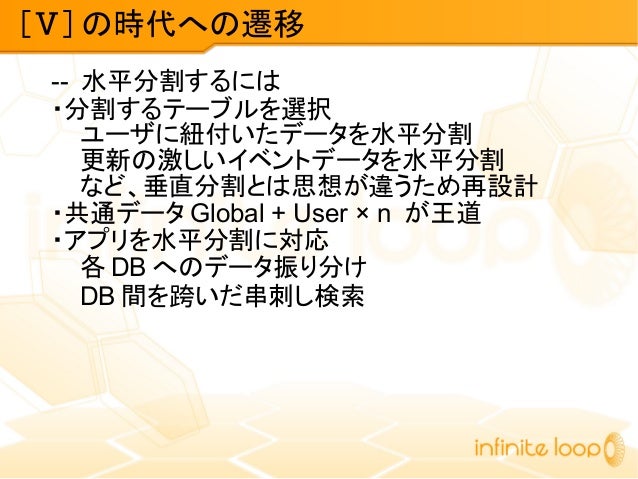 [Ⅴ] の時代への遷移

-- 水平分割するには
・分割するテーブルを選択
ユーザに紐付いたデータを水平分割
更新の激しいイベントデータを水平分割
など、垂直分割とは思想が違うため再設計
・共通データ Global + User × n が王道
・アプリを水平分割に対応
各 DB へのデータ振り分け
DB 間を跨いだ串刺し検索

infinite loop